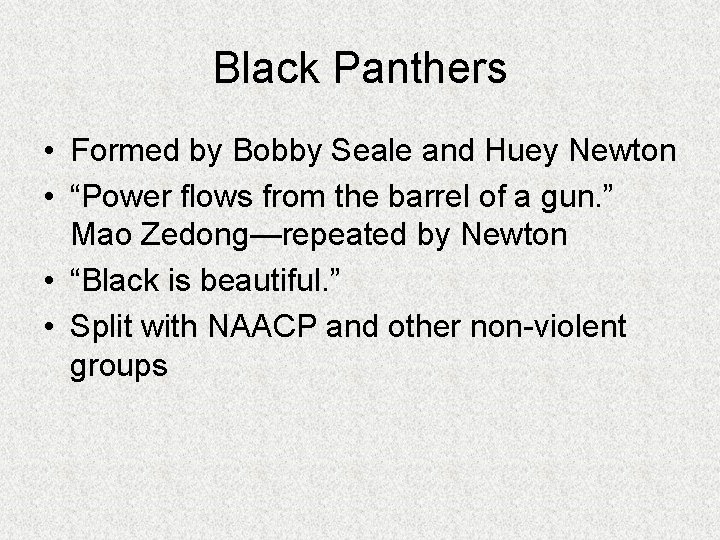 Black Panthers

• Formed by Bobby Seale and Huey Newton
• “Power flows from the barrel of a gun.” Mao Zedong—repeated by Newton
• “Black is beautiful.”
• Split with NAACP and other non-violent groups